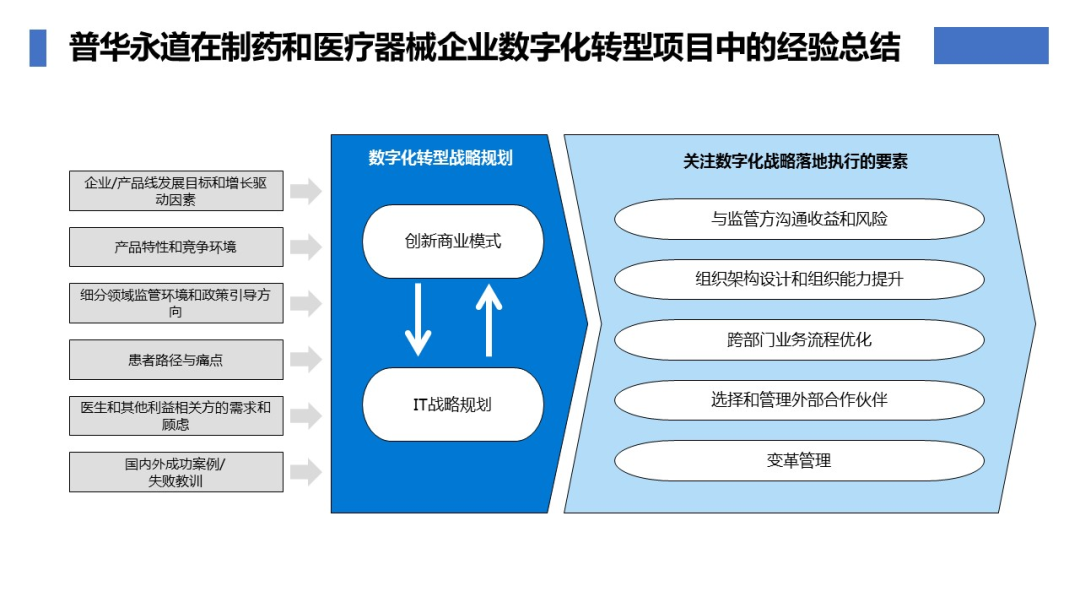 普华永道在制药和医疗器械企业数字化转型项目中的经验总结

企业/产品线发展目标和增长驱动因素

产品特性和竞争环境

细分领域监管环境和政策引导方向

患者路径与痛点

医生和其他利益相关方的需求和顾虑

国内外成功案例/失败教训

数字化转型战略规划

创新商业模式

IT战略规划

关注数字化战略落地执行的要素

与监管方沟通收益和风险

组织架构设计和组织能力提升

跨部门业务流程优化

选择和管理外部合作伙伴

变革管理